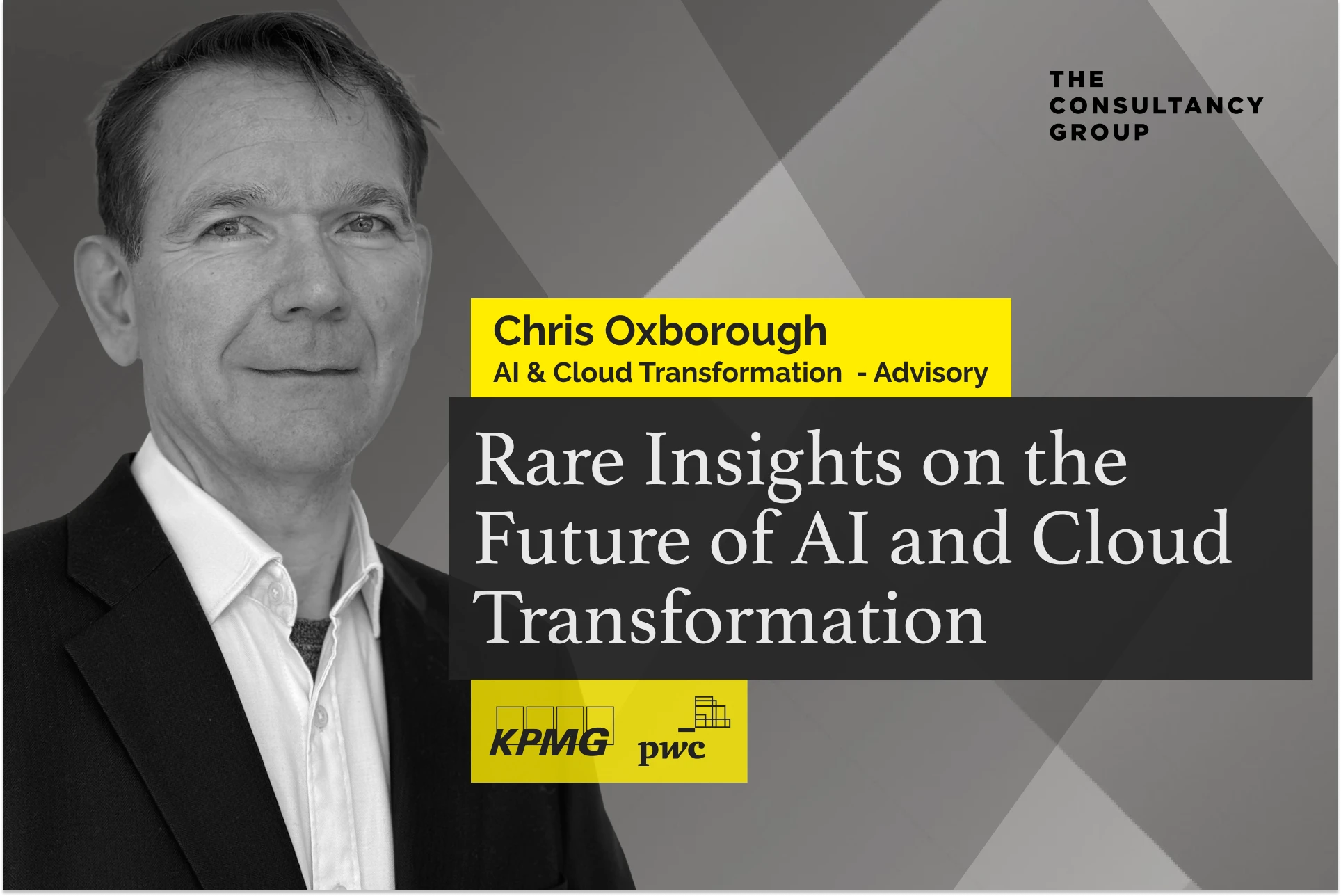 THE CONSULTANCY GROUP

Chris Oxborough
AI & Cloud Transformation - Advisory

Rare Insights on the Future of AI and Cloud Transformation

KPMG pwc